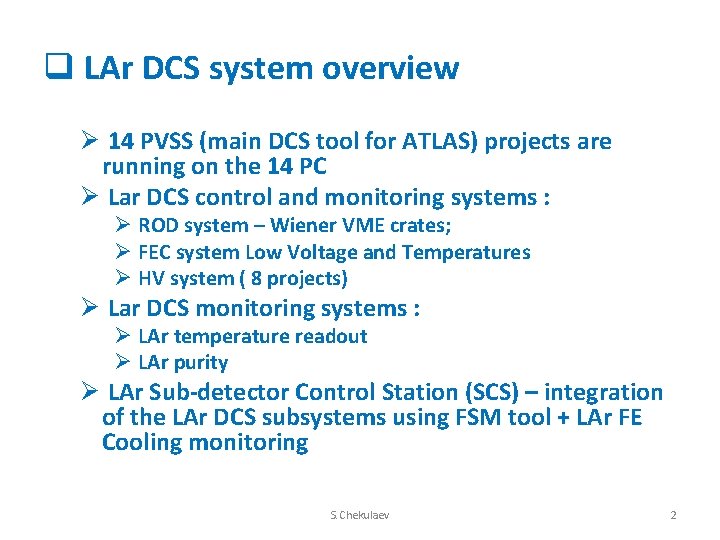 ❑ LAr DCS system overview

➢ 14 PVSS (main DCS tool for ATLAS) projects are running on the 14 PC
➢ Lar DCS control and monitoring systems :
➢ ROD system – Wiener VME crates;
➢ FEC system Low Voltage and Temperatures
➢ HV system ( 8 projects)
➢ Lar DCS monitoring systems :
➢ LAr temperature readout
➢ LAr purity
➢ LAr Sub-detector Control Station (SCS) – integration of the LAr DCS subsystems using FSM tool + LAr FE Cooling monitoring

S.Chekulaev

2